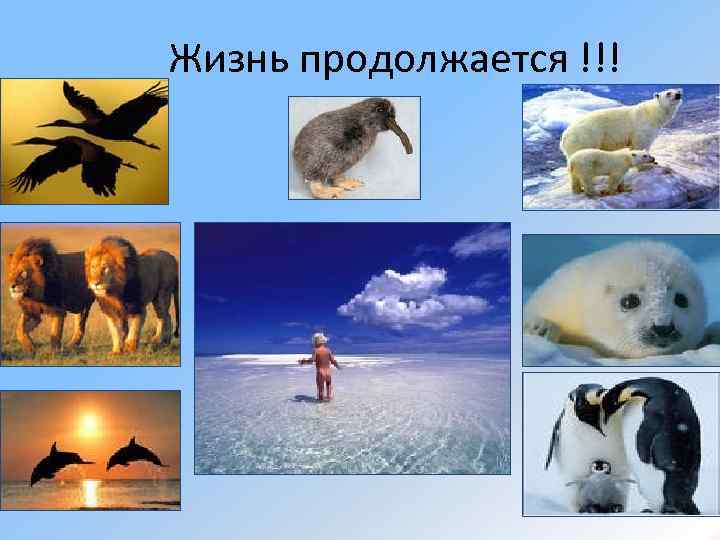 Жизнь продолжается !!!